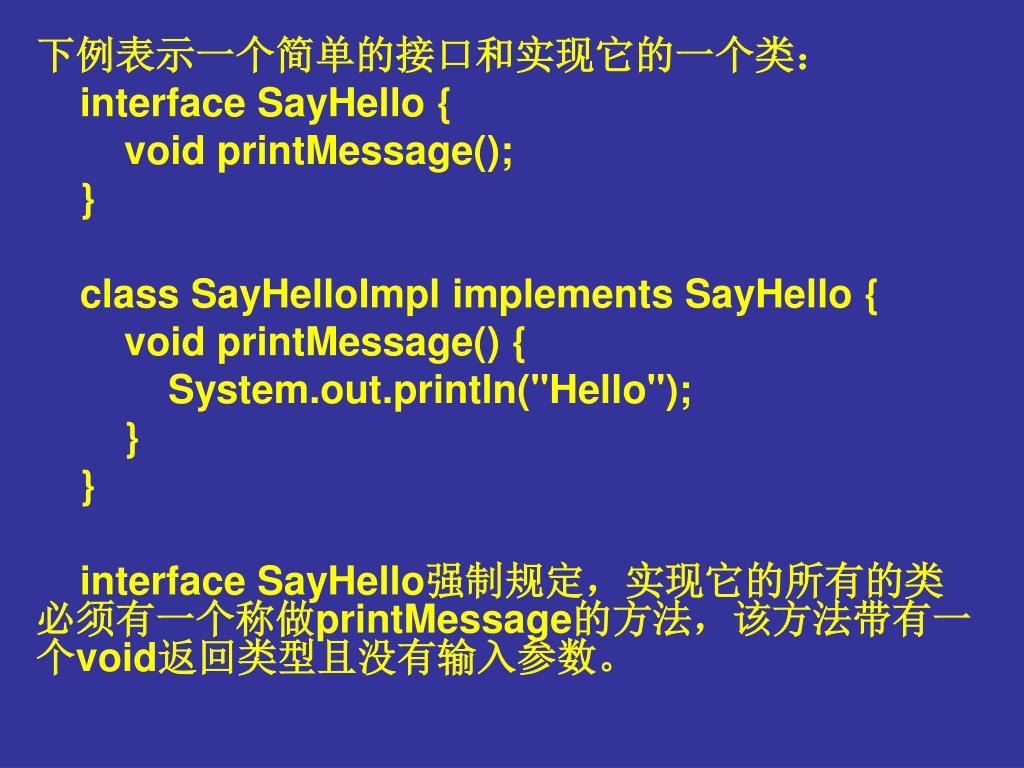 下例表示一个简单的接口和实现它的一个类：

interface SayHello {
void printMessage();
}

class SayHelloImpl implements SayHello {
void printMessage() {
System.out.println("Hello");
}
}

interface SayHello强制规定，实现它的所有的类必须有一个称做printMessage的方法，该方法带有一个void返回类型且没有输入参数。